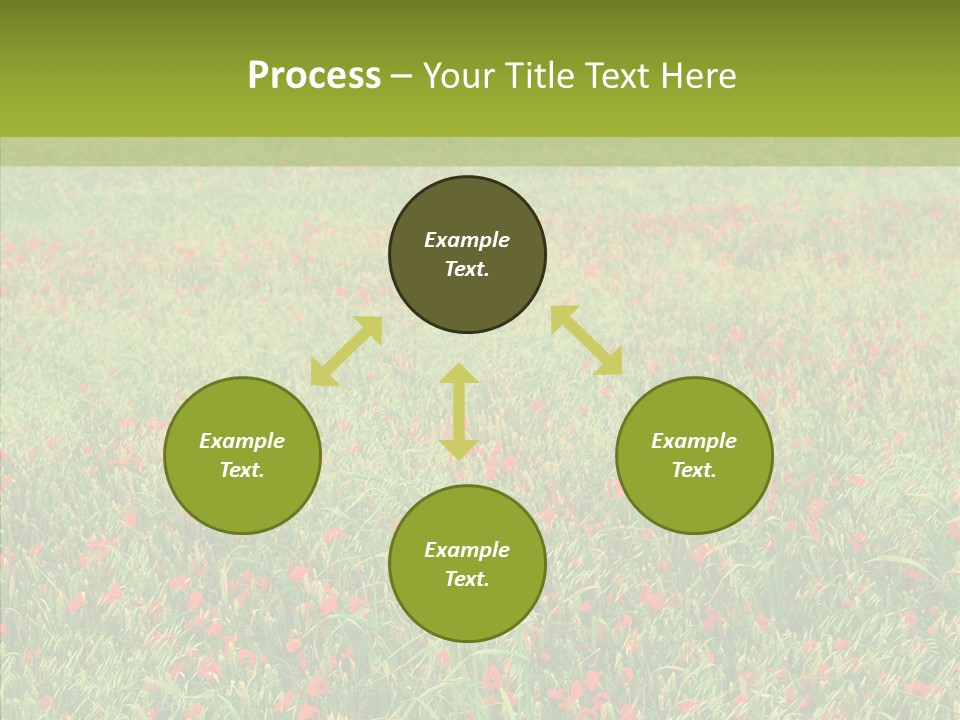 Process – Your Title Text Here

Example Text.

Example Text.

Example Text.

Example Text.